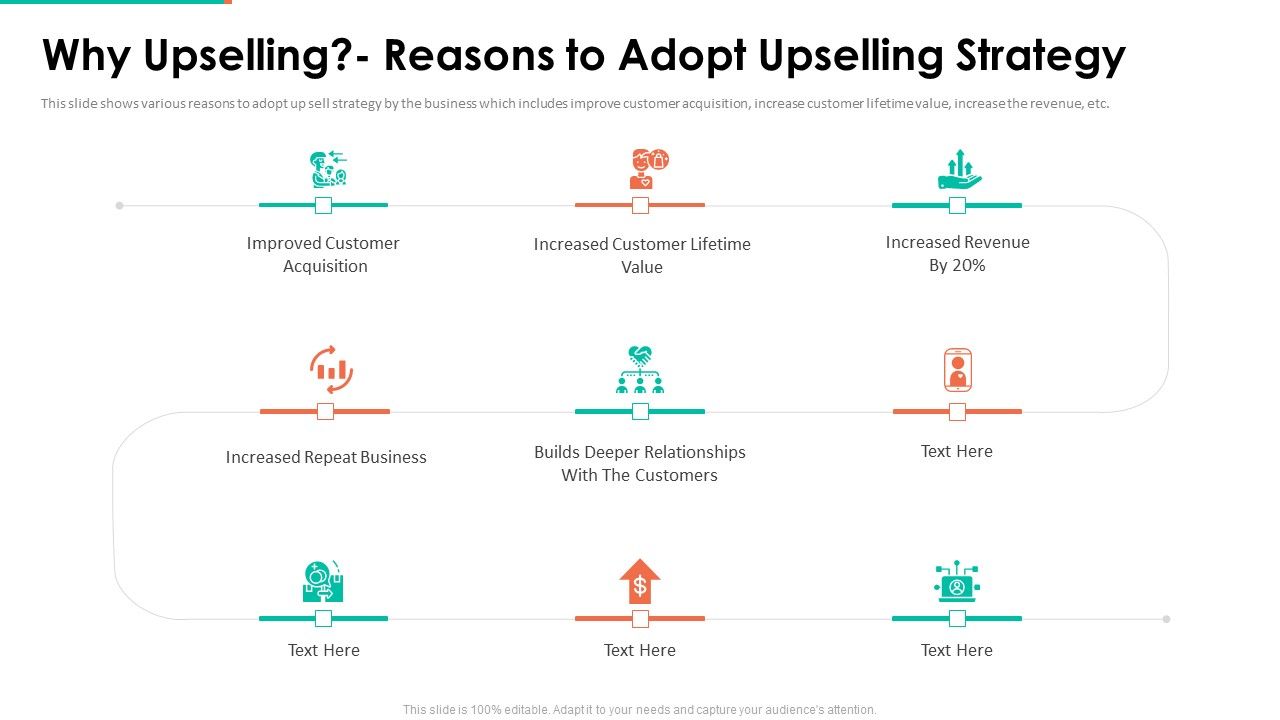 Why Upselling?- Reasons to Adopt Upselling Strategy

This slide shows various reasons to adopt up sell strategy by the business which includes improve customer acquisition, increase customer lifetime value, increase the revenue, etc.

Improved Customer Acquisition

Increased Customer Lifetime Value

Increased Revenue By 20%

Increased Repeat Business

Builds Deeper Relationships With The Customers

Text Here

Text Here

Text Here

Text Here

This slide is 100% editable. Adapt it to your needs and capture your audience's attention.